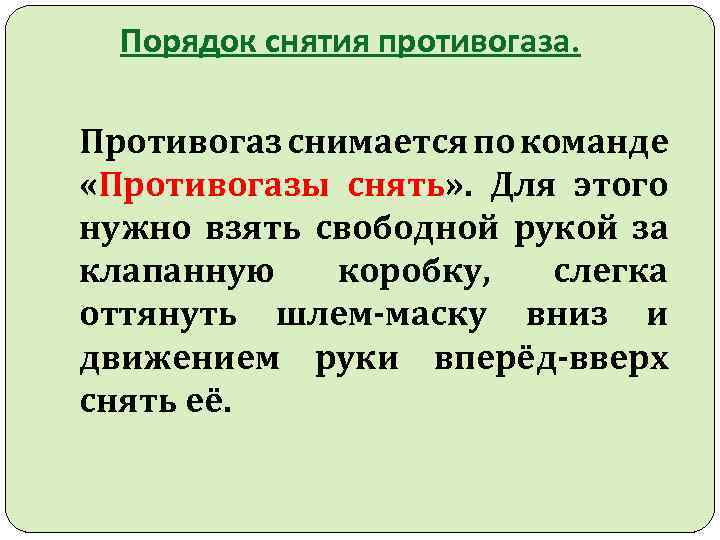 Порядок снятия противогаза.

Противогаз снимается по команде «Противогазы снять». Для этого нужно взять свободной рукой за клапанную коробку, слегка оттянуть шлем-маску вниз и движением руки вперёд-вверх снять её.